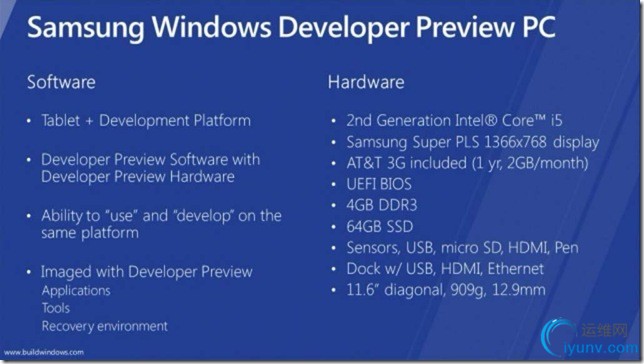 Samsung Windows Developer Preview PC

Software

• Tablet + Development Platform

• Developer Preview Software with Developer Preview Hardware

• Ability to "use" and "develop" on the same platform

• Imaged with Developer Preview
Applications
Tools
Recovery environment

Hardware

• 2nd Generation Intel® Core™ i5
• Samsung Super PLS 1366x768 display
• AT&T 3G included (1 yr, 2GB/month)
• UEFI BIOS
• 4GB DDR3
• 64GB SSD
• Sensors, USB, micro SD, HDMI, Pen
• Dock w/ USB, HDMI, Ethernet
• 11.6" diagonal, 909g, 12.9mm

www.buildwindows.com

运维网
iyunv.com